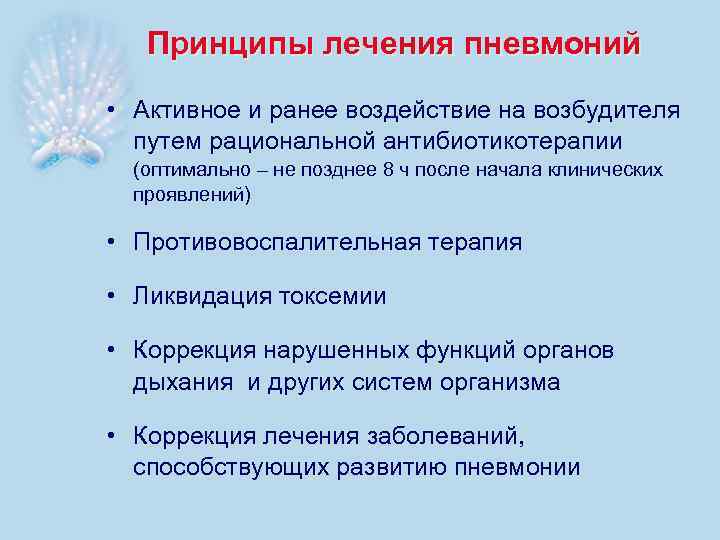 Принципы лечения пневмоний

• Активное и ранее воздействие на возбудителя путем рациональной антибиотикотерапии (оптимально – не позднее 8 ч после начала клинических проявлений)

• Противовоспалительная терапия

• Ликвидация токсемии

• Коррекция нарушенных функций органов дыхания и других систем организма

• Коррекция лечения заболеваний, способствующих развитию пневмонии